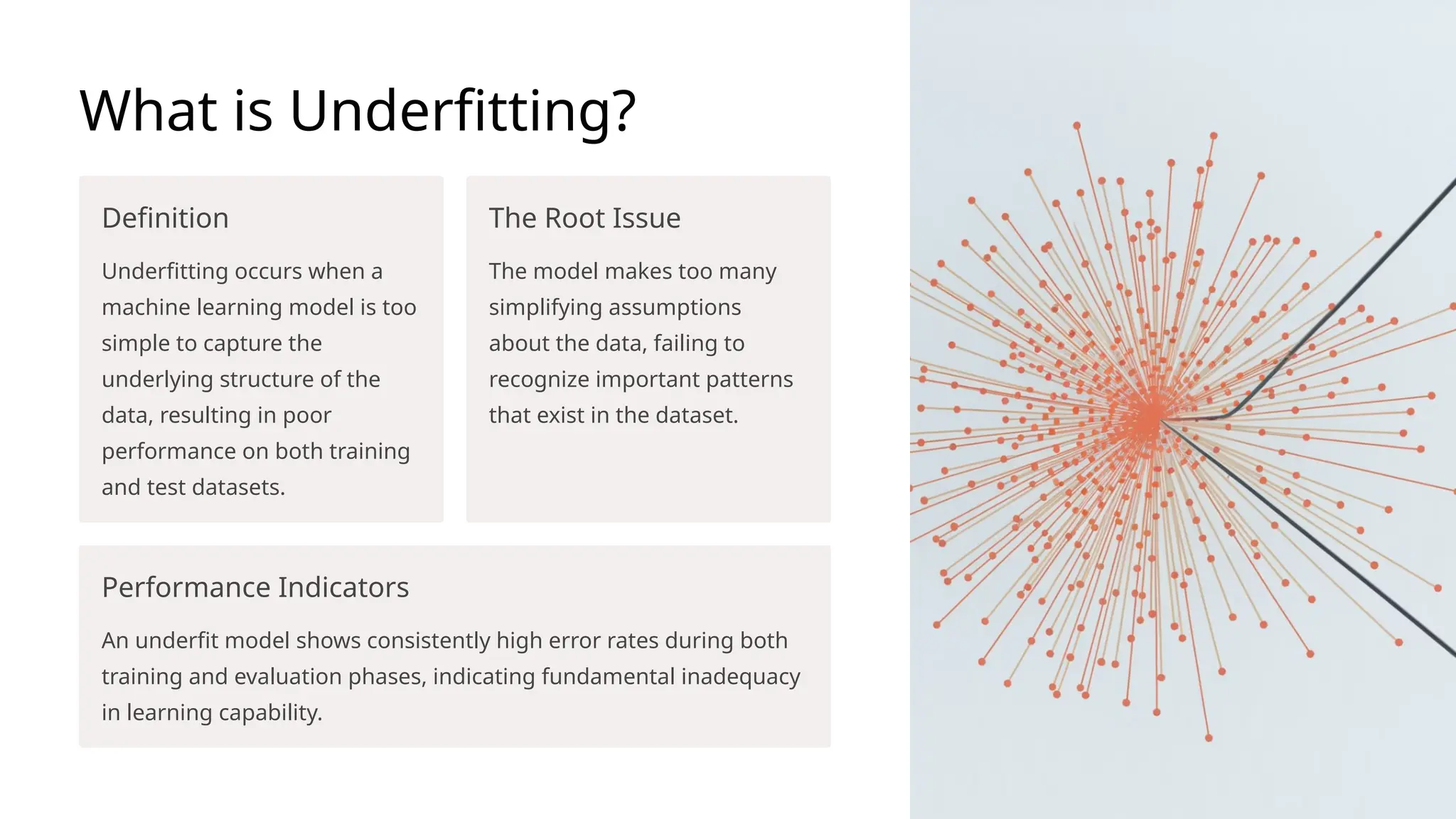 What is Underfitting?

Definition

Underfitting occurs when a machine learning model is too simple to capture the underlying structure of the data, resulting in poor performance on both training and test datasets.

The Root Issue

The model makes too many simplifying assumptions about the data, failing to recognize important patterns that exist in the dataset.

Performance Indicators

An underfit model shows consistently high error rates during both training and evaluation phases, indicating fundamental inadequacy in learning capability.